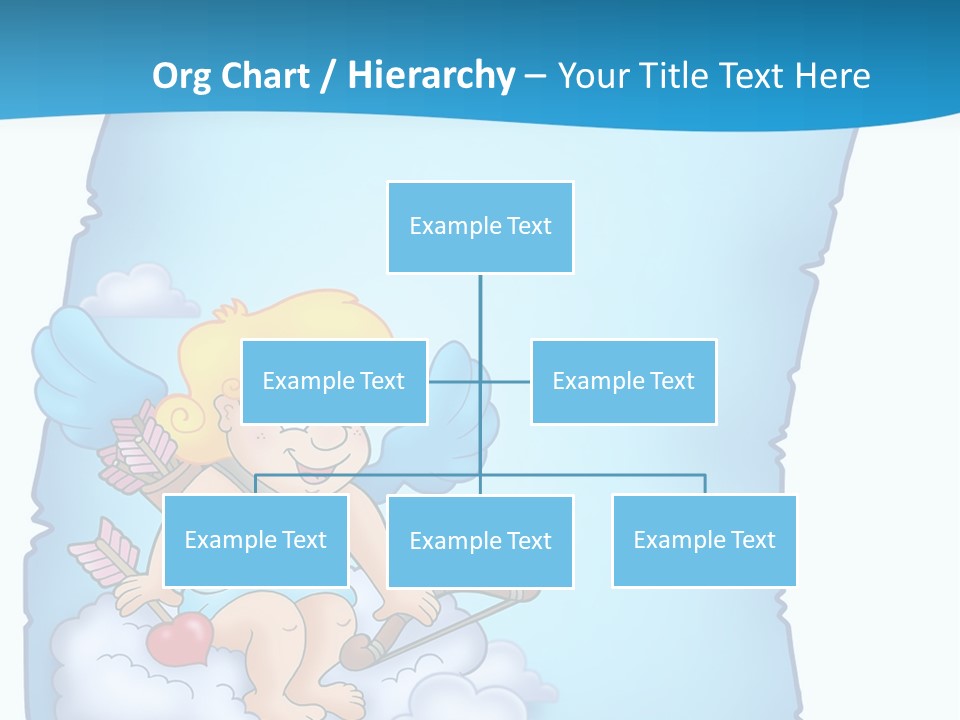 Org Chart / Hierarchy – Your Title Text Here

Example Text

Example Text

Example Text

Example Text

Example Text

Example Text